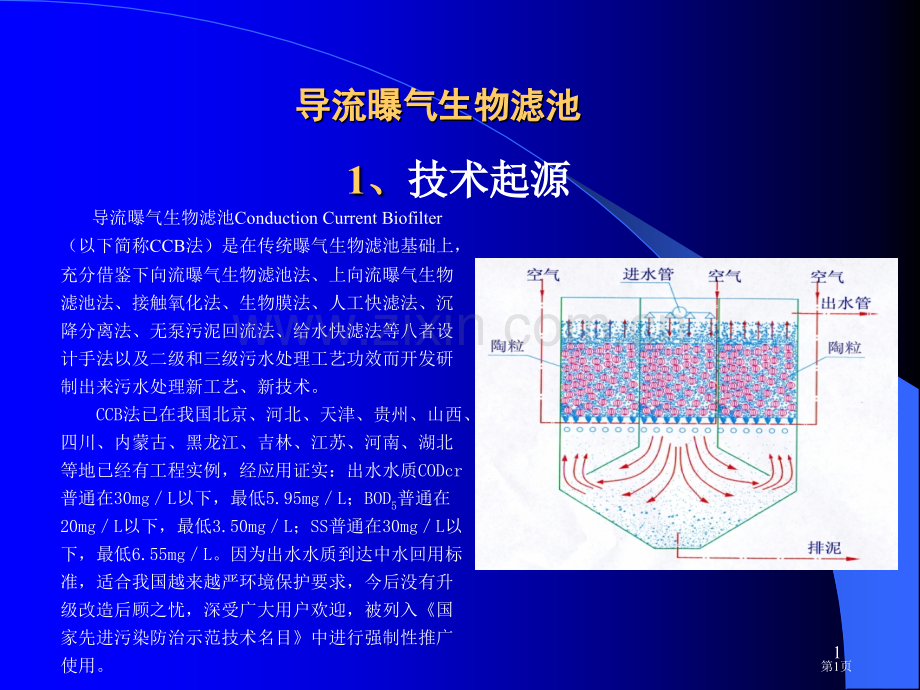 导流曝气生物滤池

1、技术起源

导流曝气生物滤池Conduction Current Biofilter（以下简称CCB法）是在传统曝气生物滤池基础上，充分借鉴下向流曝气生物滤池法、上向流曝气生物滤池法、接触氧化法、生物膜法、人工快滤法、沉降分离法、无泵污泥回流法、给水快滤法等八者设计手法以及二级和三级污水处理工艺功效而开发研制出来污水处理新工艺、新技术。

CCB法已在我国北京、河北、天津、贵州、山西、四川、内蒙古、黑龙江、吉林、江苏、河南、湖北等地已经有工程实例，经应用证实：出水水质CODcr普通在30mg／L以下，最低5.95mg／L；$BOD_5$普通在20mg／L以下，最低3.50mg／L；SS普通在30mg／L以下，最低6.55mg／L。因为出水水质到达中水回用标准，适合我国越来越严环境保护要求，今后没有升级改造后顾之忧，深受广大用户欢迎，被列入《国家先进污染防治示范技术名目》中进行强制性推广使用。

空气 进水管 空气 空气 出水管 陶粒 陶粒 排泥

www.zixin.com.cn

1
第1页